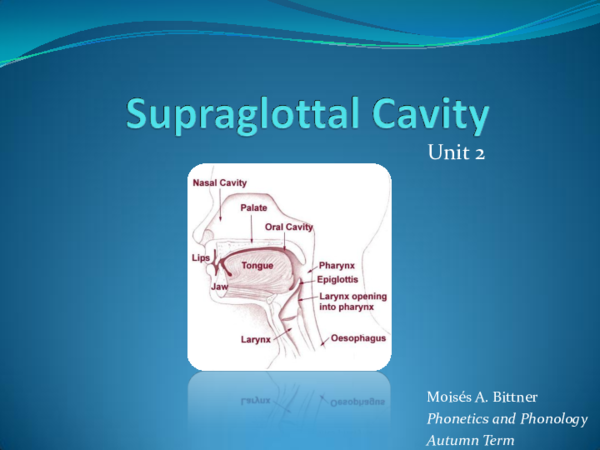 Supraglottal Cavity
Unit 2

Nasal Cavity
Palate
Oral Cavity
Lips
Tongue
Jaw
Pharynx
Epiglottis
Larynx opening into pharynx
Larynx
Oesophagus

Moisés A. Bittner
Phonetics and Phonology
Autumn Term